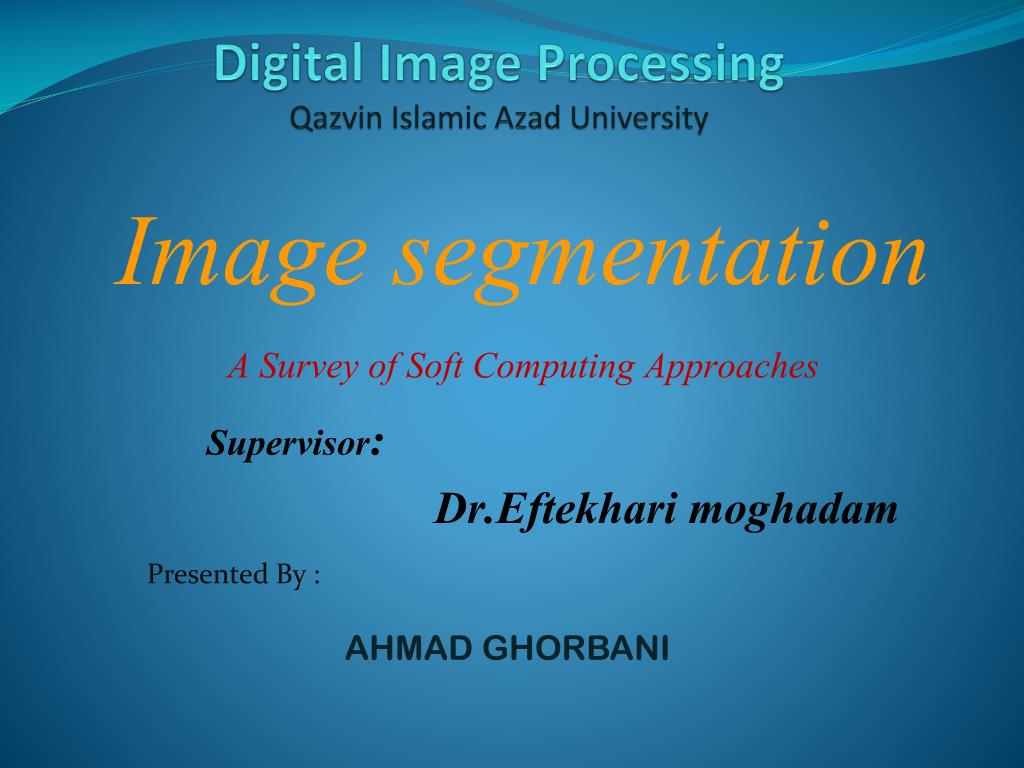 Digital Image Processing
Qazvin Islamic Azad University

Image segmentation

A Survey of Soft Computing Approaches

Supervisor:

Dr.Eftekhari moghadam

Presented By :

AHMAD GHORBANI